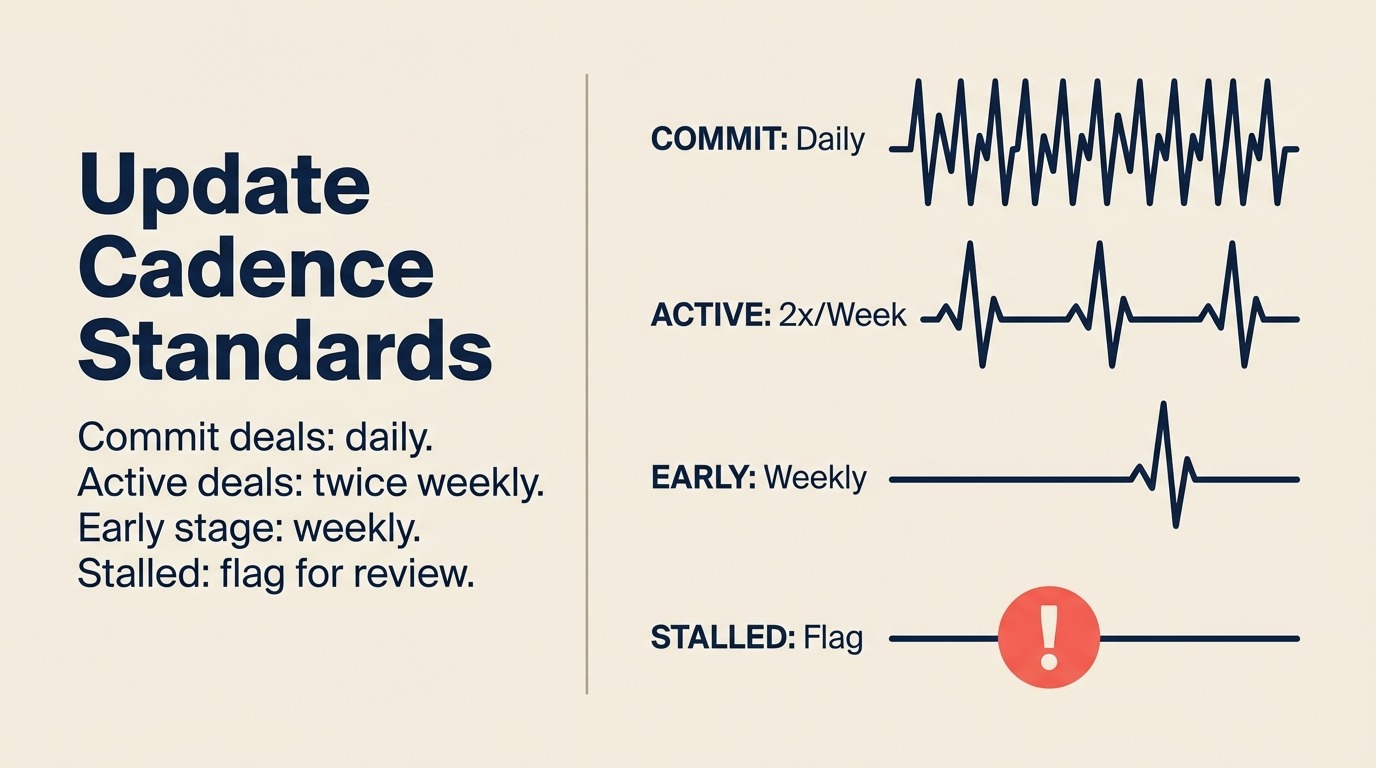 Update Cadence Standards

Commit deals: daily.
Active deals: twice weekly.
Early stage: weekly.
Stalled: flag for review.

COMMIT: Daily

ACTIVE: 2x/Week

EARLY: Weekly

STALLED: Flag

!